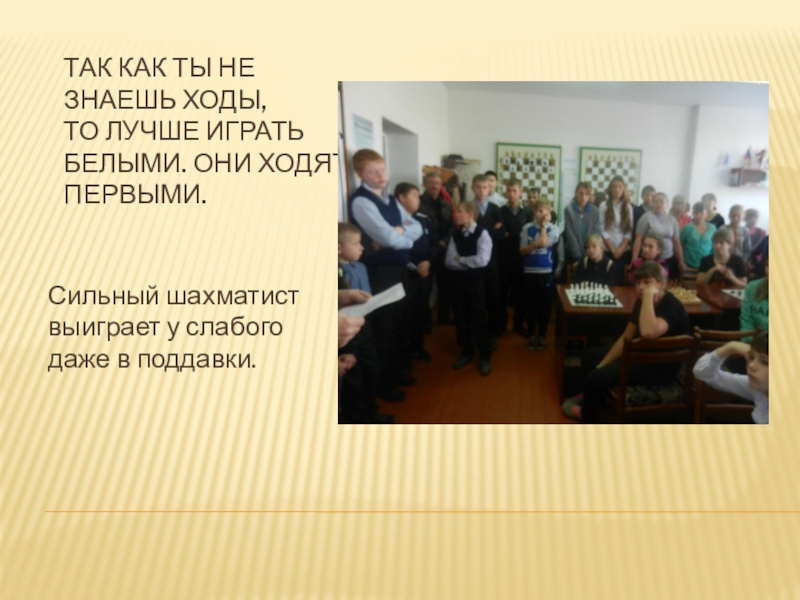 ТАК КАК ТЫ НЕ ЗНАЕШЬ ХОДЫ, ТО ЛУЧШЕ ИГРАТЬ БЕЛЫМИ. ОНИ ХОДЯТ ПЕРВЫМИ.

Сильный шахматист выиграет у слабого даже в поддавки.